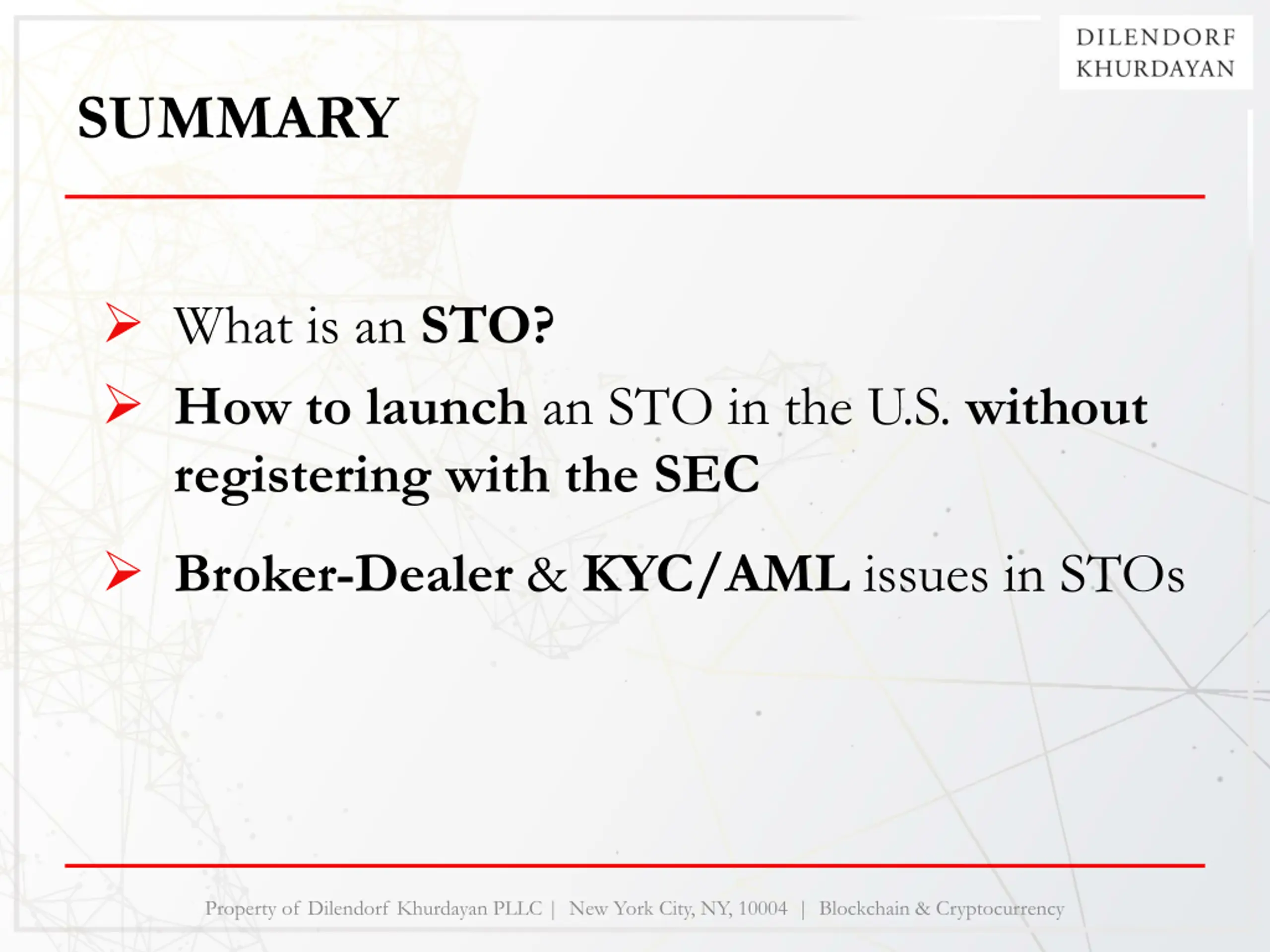 DILENDORF
KHURDAYAN

SUMMARY

➢ What is an STO?

➢ How to launch an STO in the U.S. without registering with the SEC

➢ Broker-Dealer & KYC/AML issues in STOs

Property of Dilendorf Khurdayan PLLC | New York City, NY, 10004 | Blockchain & Cryptocurrency